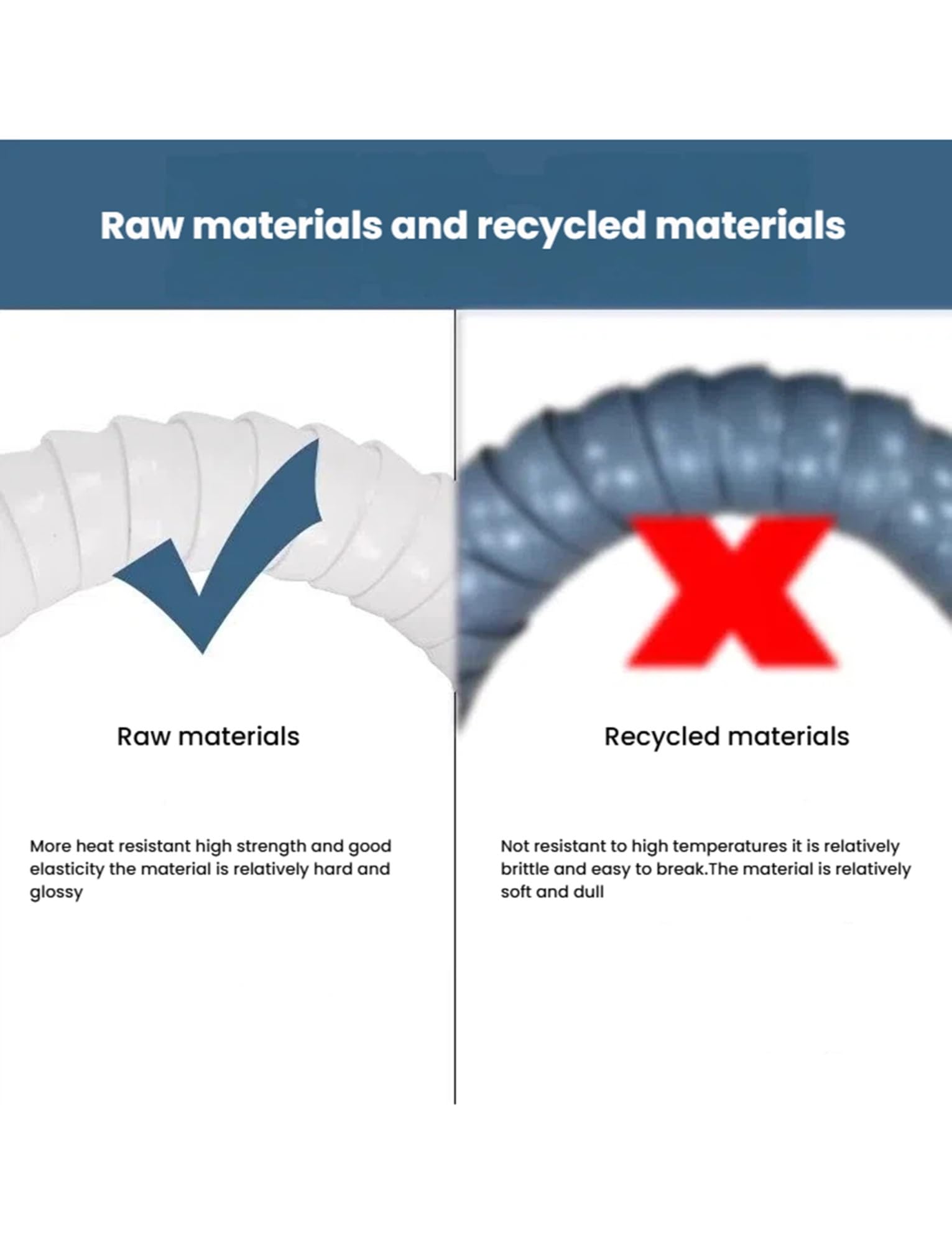 Raw materials and recycled materials

Raw materials

More heat resistant high strength and good elasticity the material is relatively hard and glossy

Recycled materials

Not resistant to high temperatures it is relatively brittle and easy to break.The material is relatively soft and dull